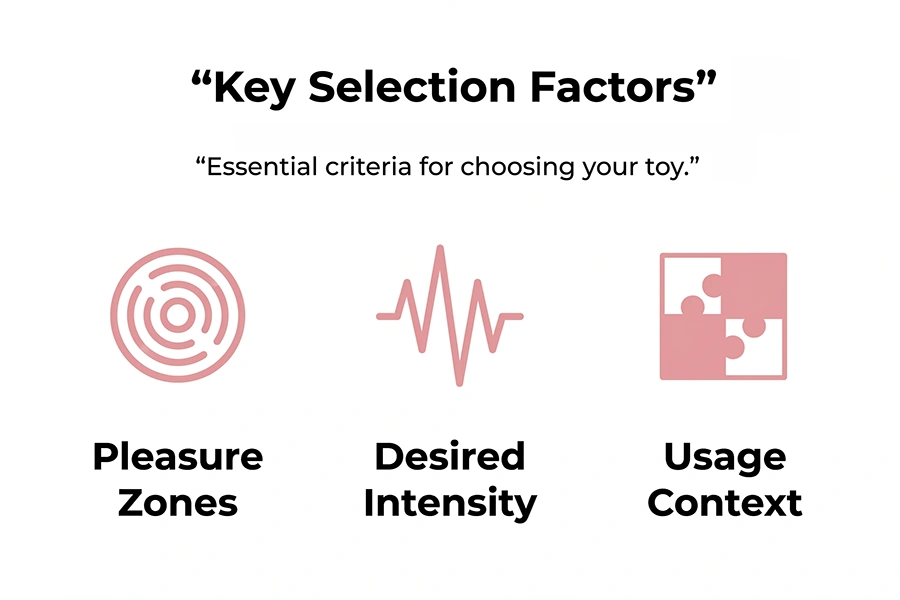 “Key Selection Factors”

“Essential criteria for choosing your toy.”

Pleasure Zones

Desired Intensity

Usage Context